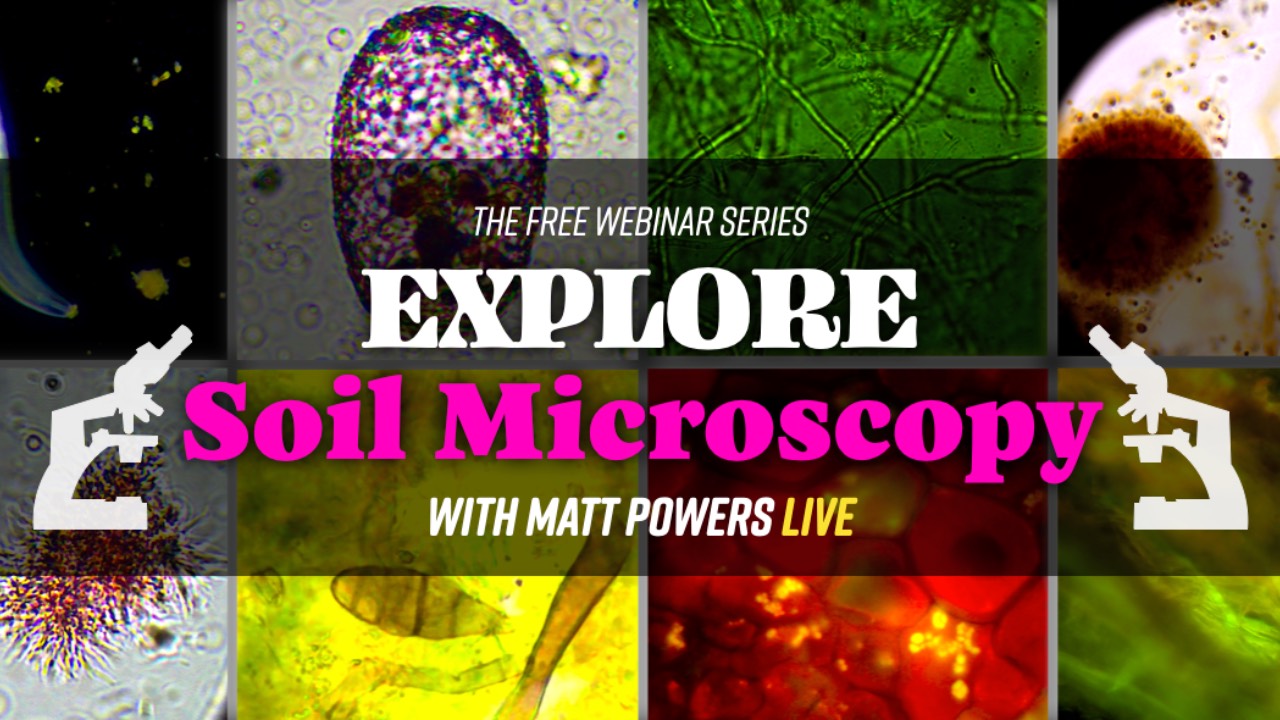 THE FREE WEBINAR SERIES

EXPLORE

Soil Microscopy

WITH MATT POWERS LIVE